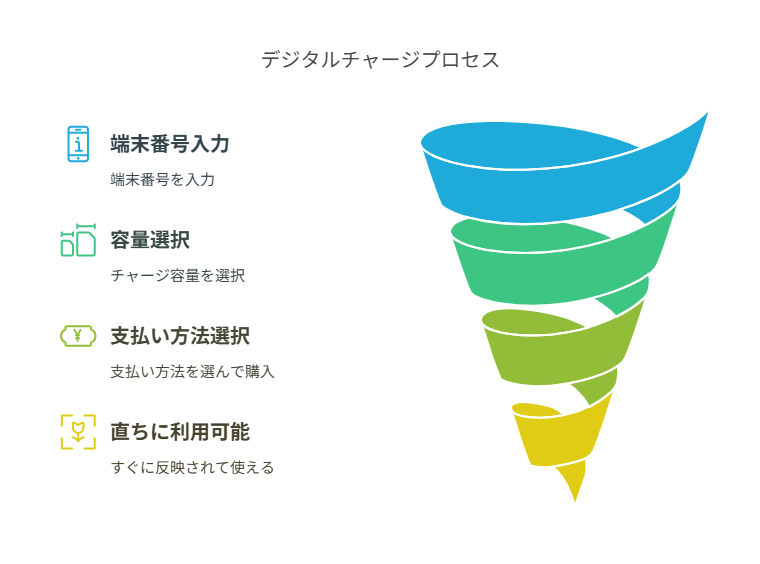 デジタルチャージプロセス

端末番号入力

端末番号を入力

容量選択

チャージ容量を選択

支払い方法選択

支払い方法を選んで購入

直ちに利用可能

すぐに反映されて使える